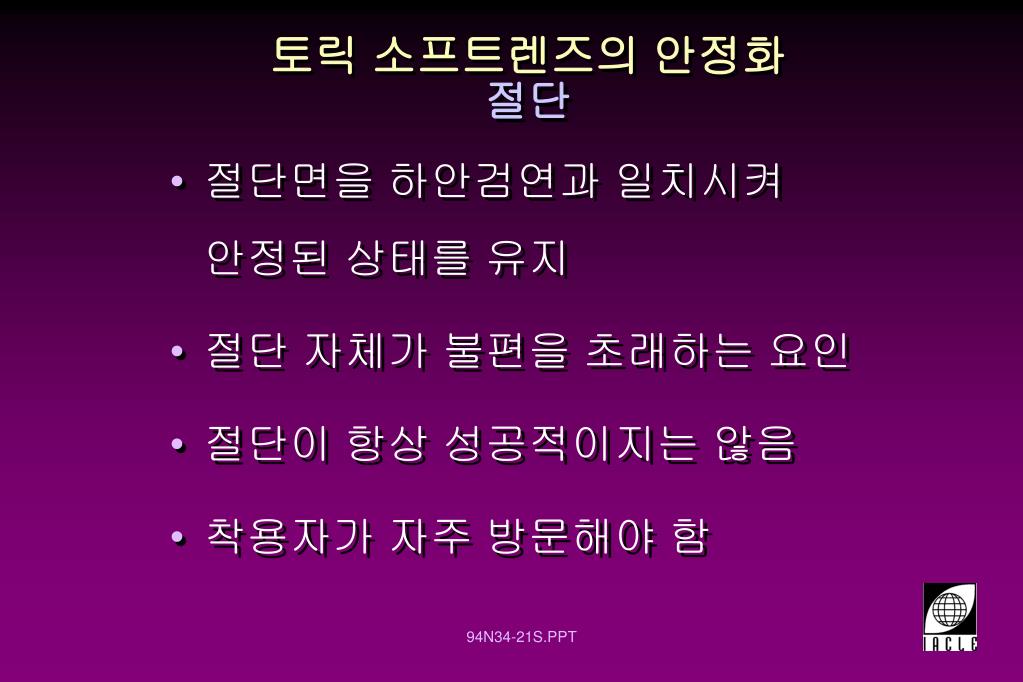 토릭 소프트렌즈의 안정화
절단

• 절단면을 하안검연과 일치시켜 안정된 상태를 유지

• 절단 자체가 불편을 초래하는 요인

• 절단이 항상 성공적이지는 않음

• 착용자가 자주 방문해야 함

94N34-21S.PPT

IACLE